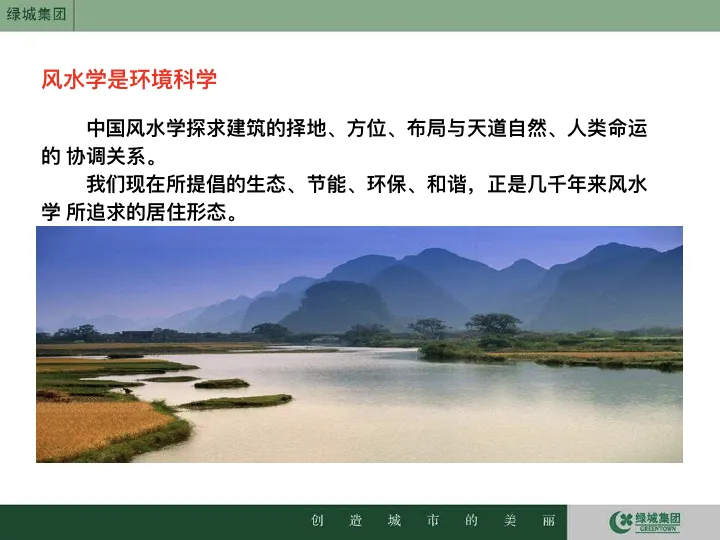 绿城集团

风水学是环境科学

中国风水学探求建筑的择地、方位、布局与天道自然、人类命运的 协调关系。

我们现在所提倡的生态、节能、环保、和谐，正是几千年来风水学 所追求的居住形态。

创 造 城 市 的 美 丽

绿城集团
GREENTOWN